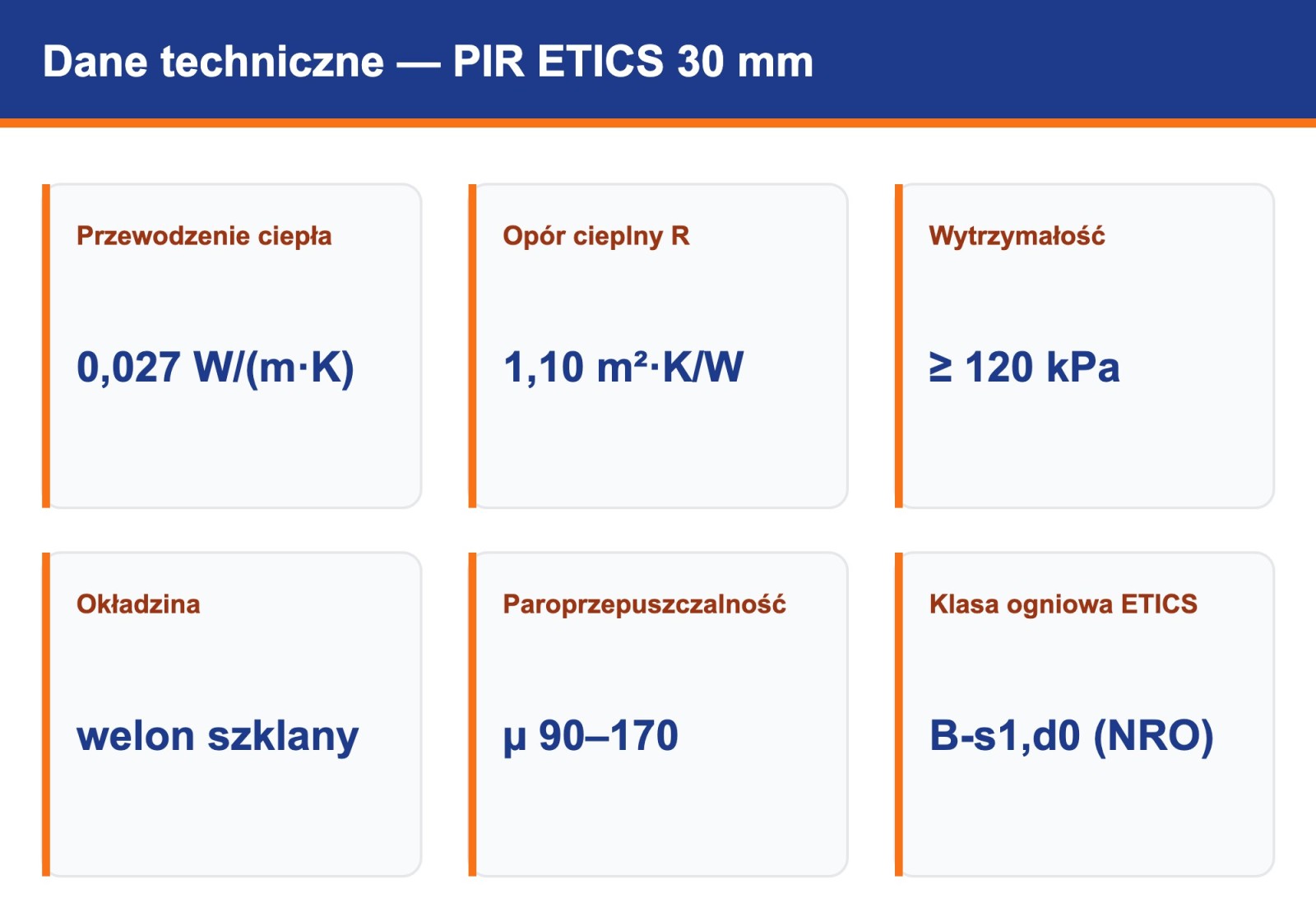 Dane techniczne — PIR ETICS 30 mm

Przewodzenie ciepła

0,027 W/(m·K)

Opór cieplny R

1,10 m²·K/W

Wytrzymałość

≥ 120 kPa

Okładzina

welon szklany

Paroprzepuszczalność

μ 90–170

Klasa ogniowa ETICS

B-s1,d0 (NRO)